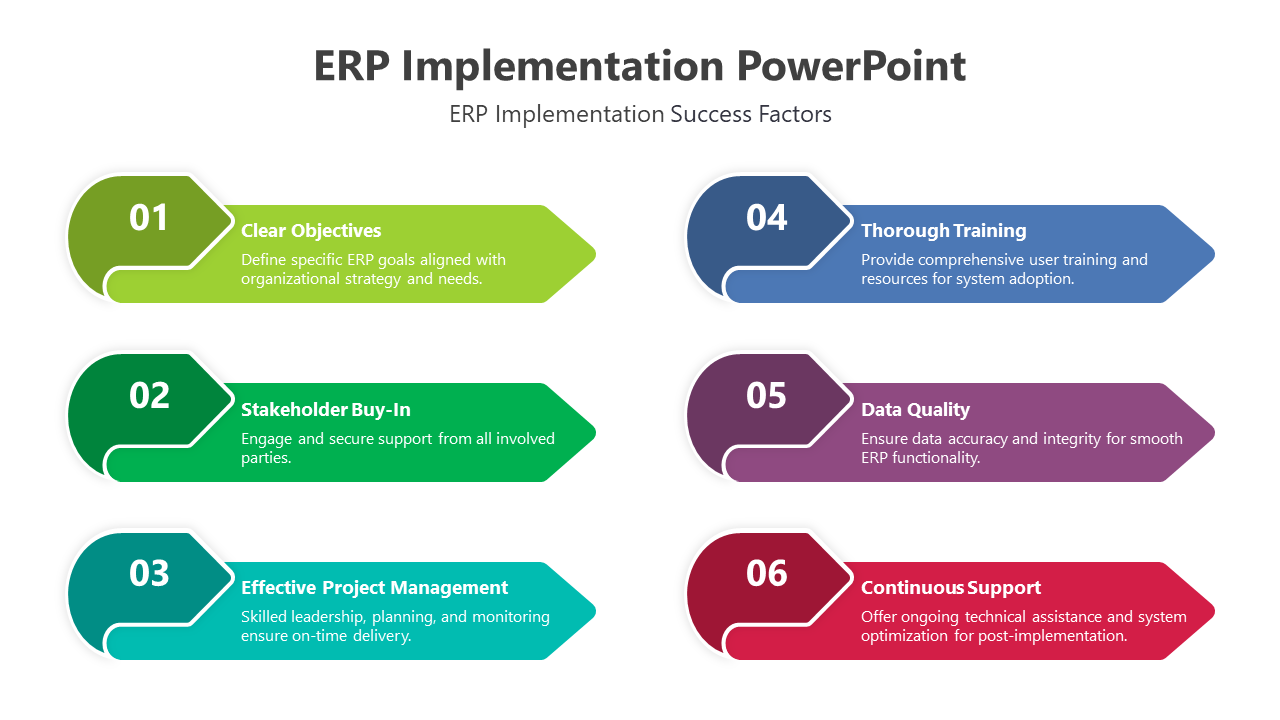 ERP Implementation PowerPoint

ERP Implementation Success Factors

01

Clear Objectives

Define specific ERP goals aligned with organizational strategy and needs.

02

Stakeholder Buy-In

Engage and secure support from all involved parties.

03

Effective Project Management

Skilled leadership, planning, and monitoring ensure on-time delivery.

04

Thorough Training

Provide comprehensive user training and resources for system adoption.

05

Data Quality

Ensure data accuracy and integrity for smooth ERP functionality.

06

Continuous Support

Offer ongoing technical assistance and system optimization for post-implementation.